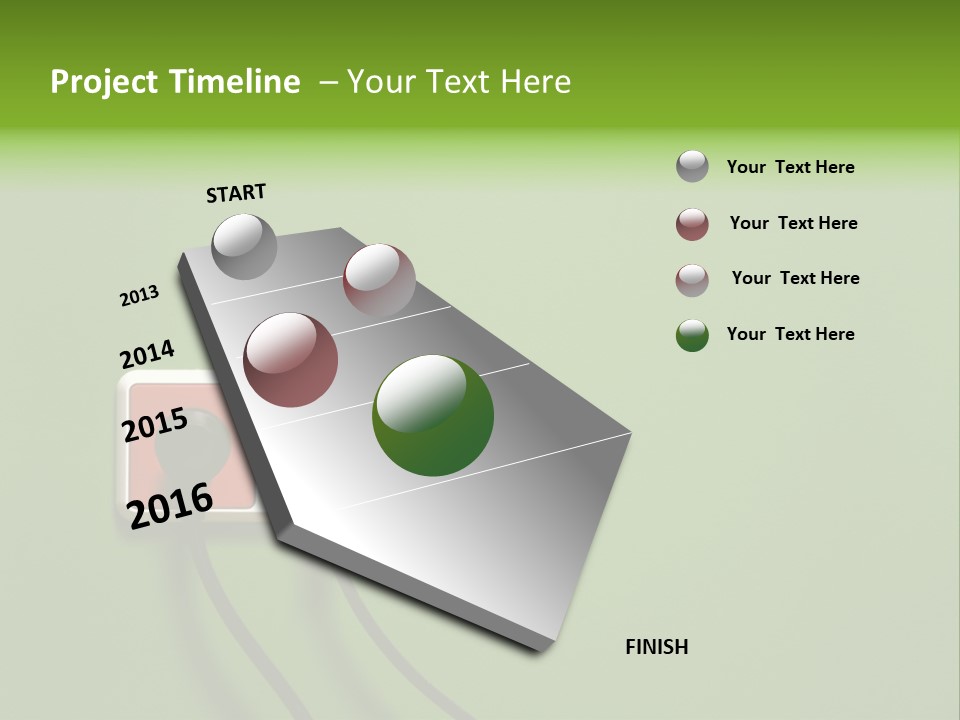 Project Timeline – Your Text Here

START

2013

2014

2015

2016

FINISH

Your Text Here

Your Text Here

Your Text Here

Your Text Here